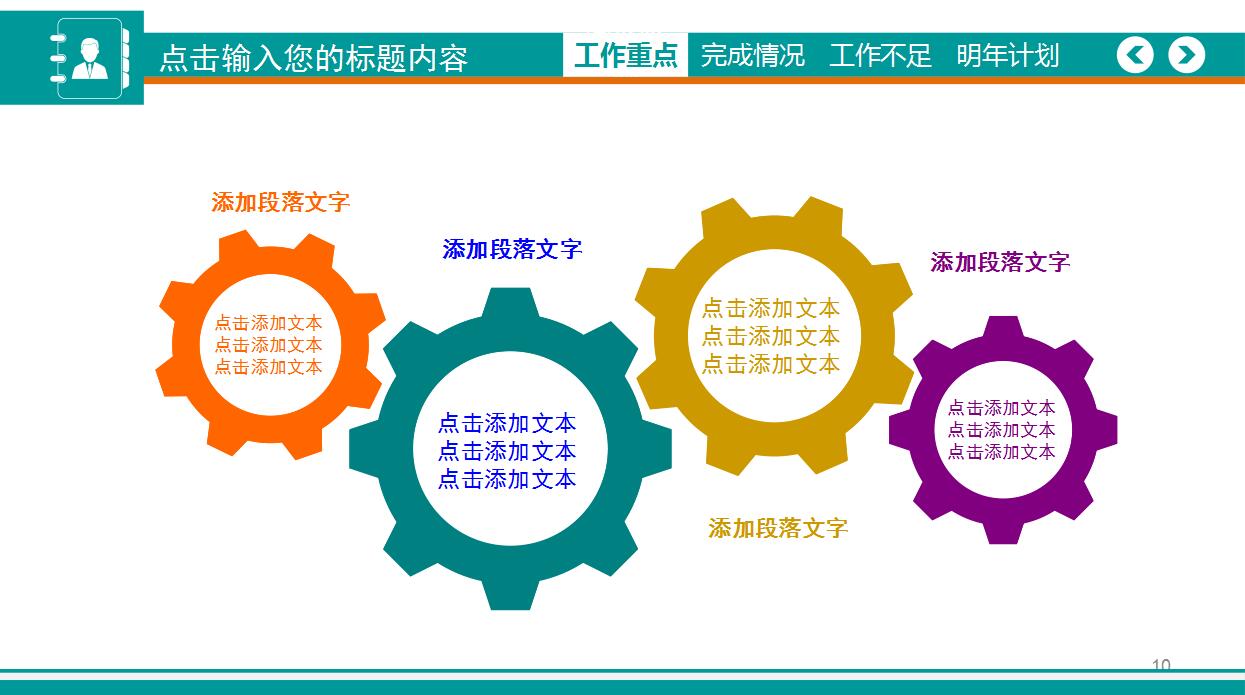 点击输入您的标题内容

工作重点 完成情况 工作不足 明年计划

添加段落文字

点击添加文本
点击添加文本
点击添加文本

添加段落文字

点击添加文本
点击添加文本
点击添加文本

点击添加文本
点击添加文本
点击添加文本

添加段落文字

添加段落文字

点击添加文本
点击添加文本
点击添加文本

10